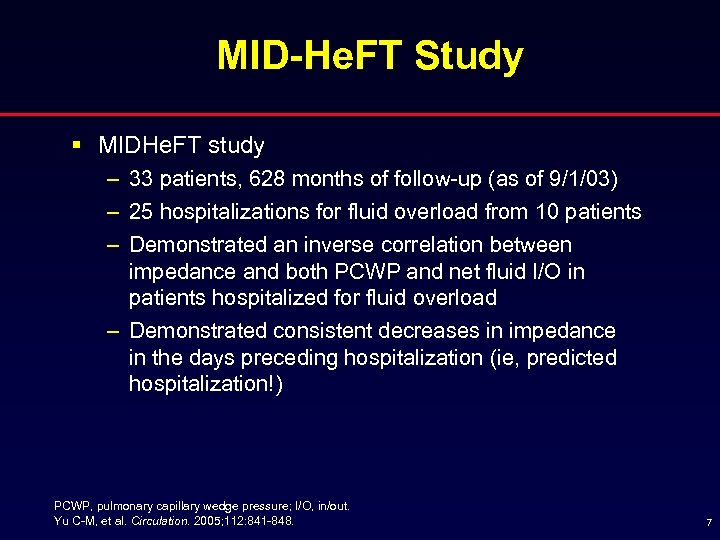 MID-HeFT Study

▪ MIDHeFT study
– 33 patients, 628 months of follow-up (as of 9/1/03)
– 25 hospitalizations for fluid overload from 10 patients
– Demonstrated an inverse correlation between impedance and both PCWP and net fluid I/O in patients hospitalized for fluid overload
– Demonstrated consistent decreases in impedance in the days preceding hospitalization (ie, predicted hospitalization!)

PCWP, pulmonary capillary wedge pressure; I/O, in/out.
Yu C-M, et al. Circulation. 2005;112:841-848.

7